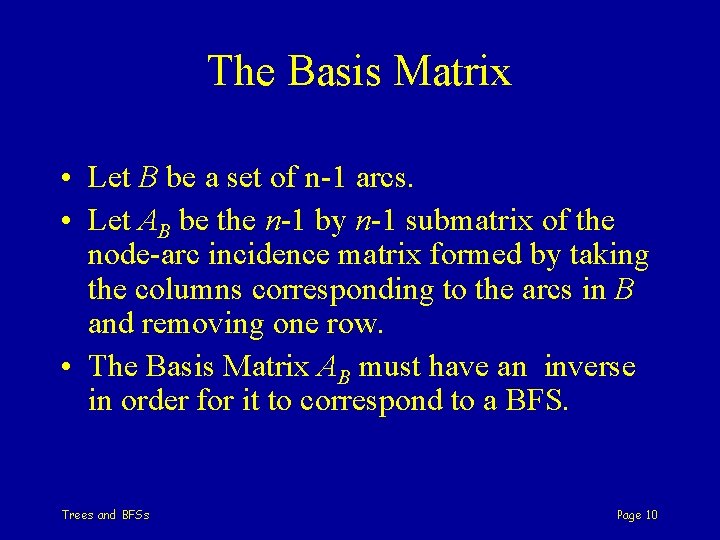 The Basis Matrix

• Let $B$ be a set of n-1 arcs.
• Let $A_B$ be the $n$-1 by $n$-1 submatrix of the node-arc incidence matrix formed by taking the columns corresponding to the arcs in $B$ and removing one row.
• The Basis Matrix $A_B$ must have an inverse in order for it to correspond to a BFS.

Trees and BFSs

Page 10